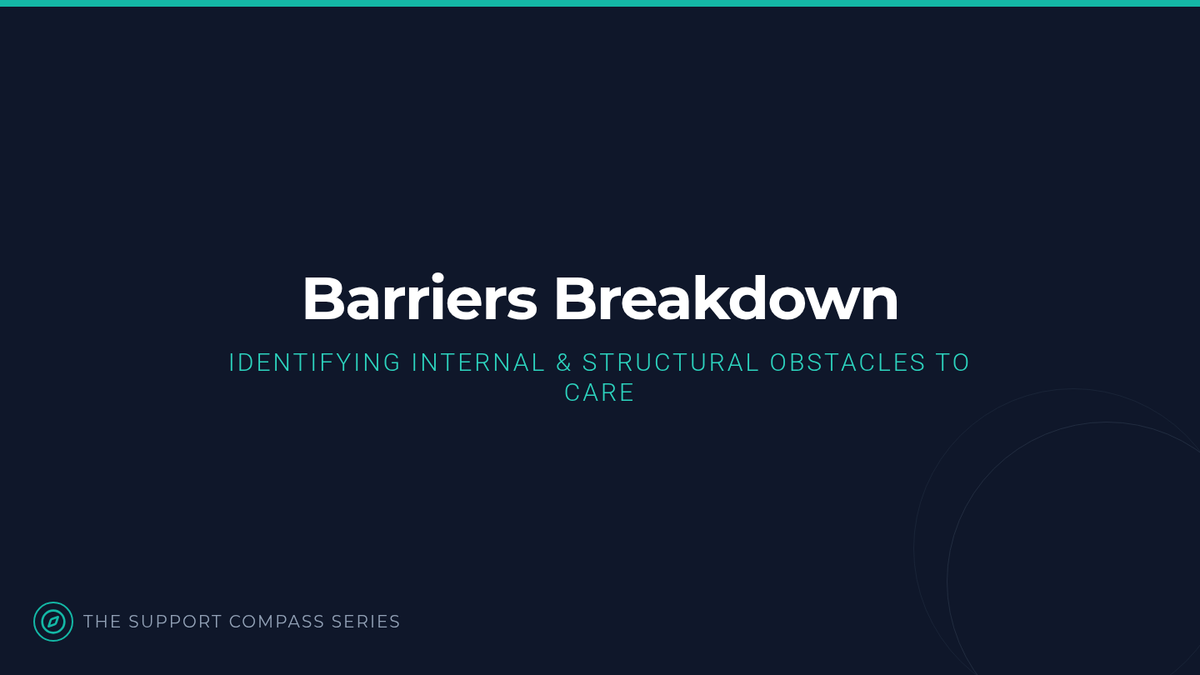 Barriers Breakdown

IDENTIFYING INTERNAL & STRUCTURAL OBSTACLES TO CARE

THE SUPPORT COMPASS SERIES